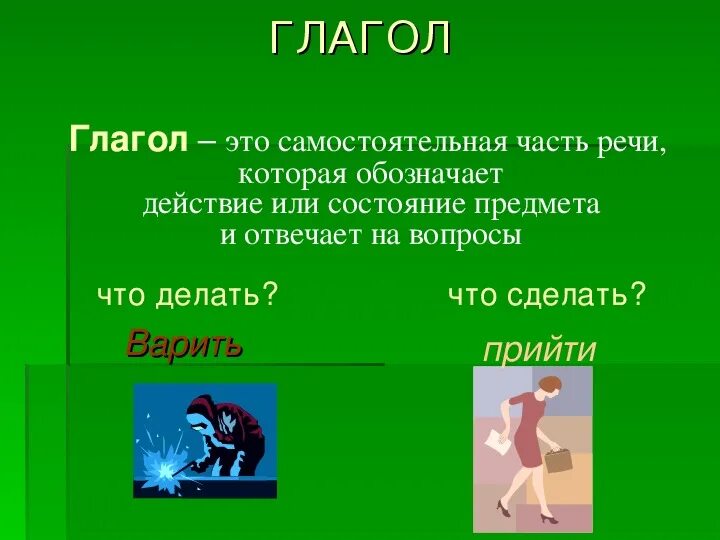 ГЛАГОЛ

Глагол – это самостоятельная часть речи, которая обозначает действие или состояние предмета и отвечает на вопросы

что делать?

Варить

что сделать?

прийти